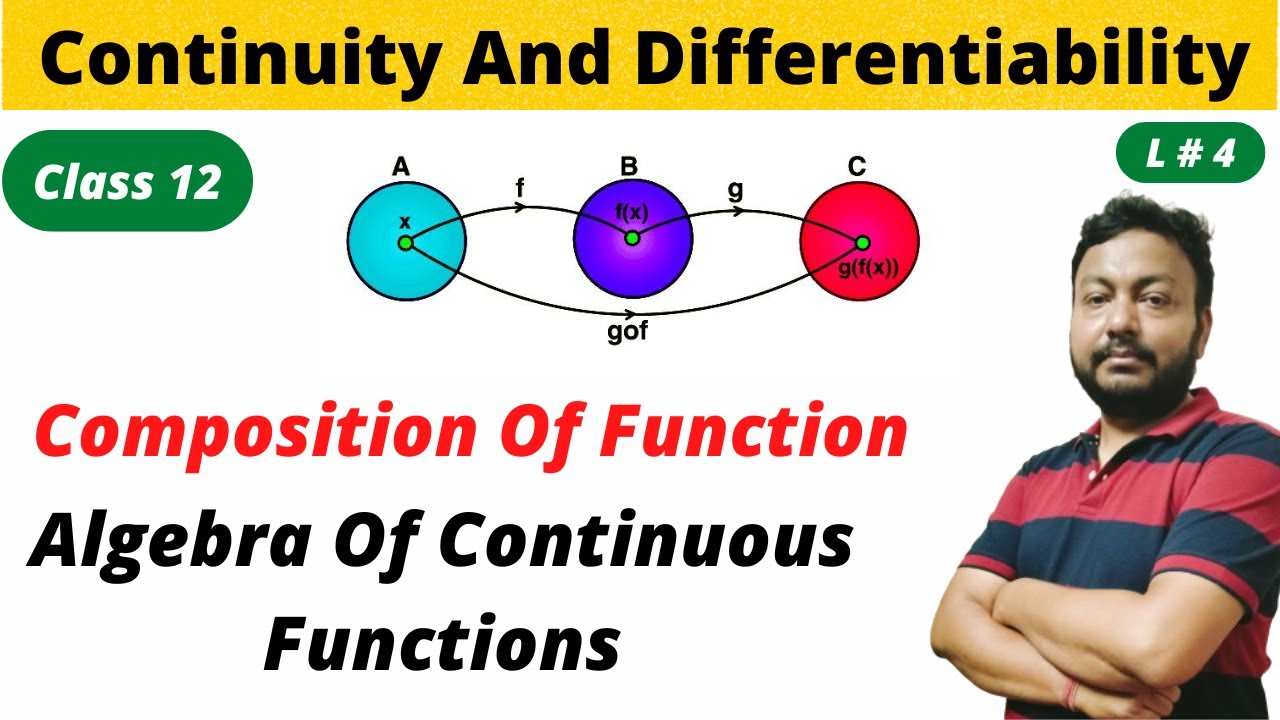 Continuity And Differentiability

Class 12

L # 4

A
B
C
x
f
f(x)
g
g(f(x))
gof

Composition Of Function

Algebra Of Continuous Functions